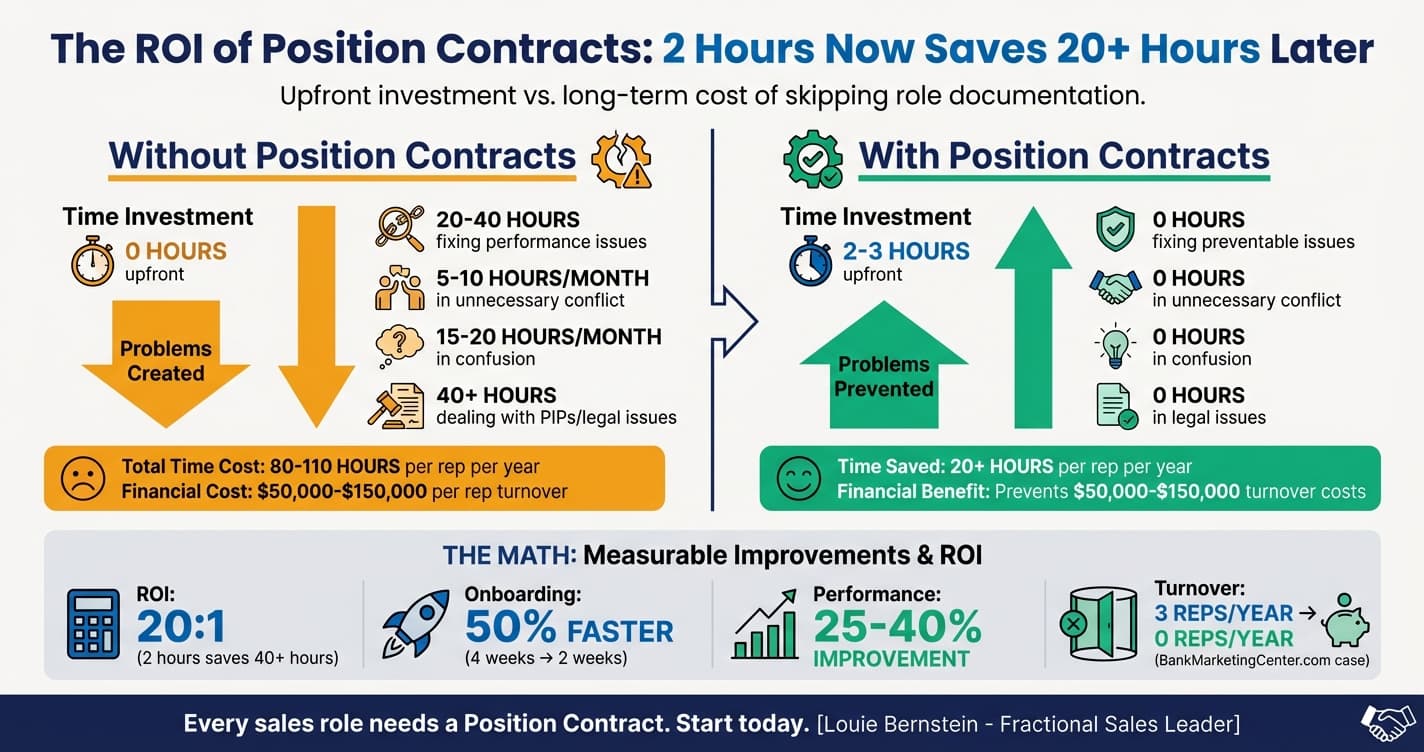 The ROI of Position Contracts: 2 Hours Now Saves 20+ Hours Later

Upfront investment vs. long-term cost of skipping role documentation.

Without Position Contracts

Time Investment
0 HOURS
upfront

Problems Created

20-40 HOURS
fixing performance issues

5-10 HOURS/MONTH
in unnecessary conflict

15-20 HOURS/MONTH
in confusion

40+ HOURS
dealing with PIPs/legal issues

Total Time Cost: 80-110 HOURS per rep per year
Financial Cost: $50,000-$150,000 per rep turnover

With Position Contracts

Time Investment
2-3 HOURS
upfront

Problems Prevented

0 HOURS
fixing preventable issues

0 HOURS
in unnecessary conflict

0 HOURS
in confusion

0 HOURS
in legal issues

Time Saved: 20+ HOURS per rep per year
Financial Benefit: Prevents $50,000-$150,000 turnover costs

THE MATH: Measurable Improvements & ROI

ROI:
20:1
(2 hours saves 40+ hours)

Onboarding:
50% FASTER
(4 weeks → 2 weeks)

Performance:
25-40%
IMPROVEMENT

Turnover:
3 REPS/YEAR →
0 REPS/YEAR
(BankMarketingCenter.com case)

Every sales role needs a Position Contract. Start today. [Louie Bernstein - Fractional Sales Leader]